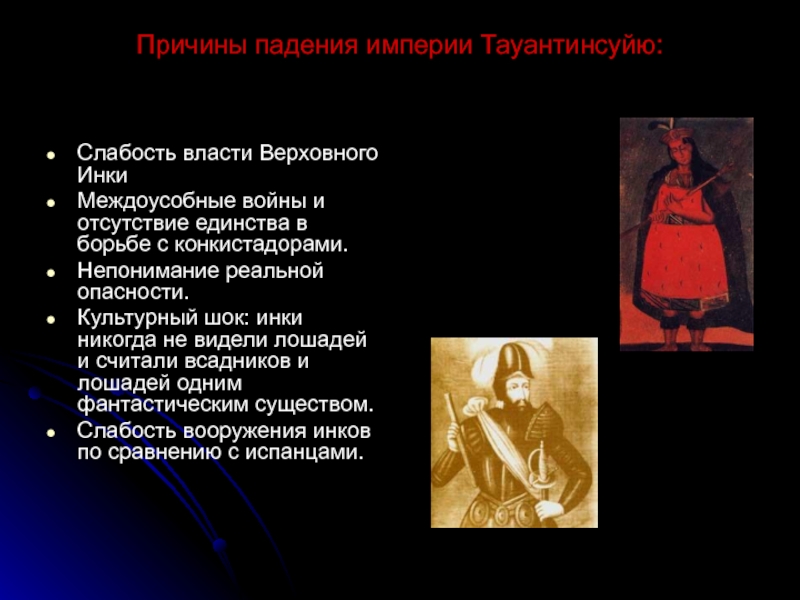 Причины падения империи Тауантинсуйю:

- Слабость власти Верховного Инки
- Междоусобные войны и отсутствие единства в борьбе с конкистадорами.
- Непонимание реальной опасности.
- Культурный шок: инки никогда не видели лошадей и считали всадников и лошадей одним фантастическим существом.
- Слабость вооружения инков по сравнению с испанцами.